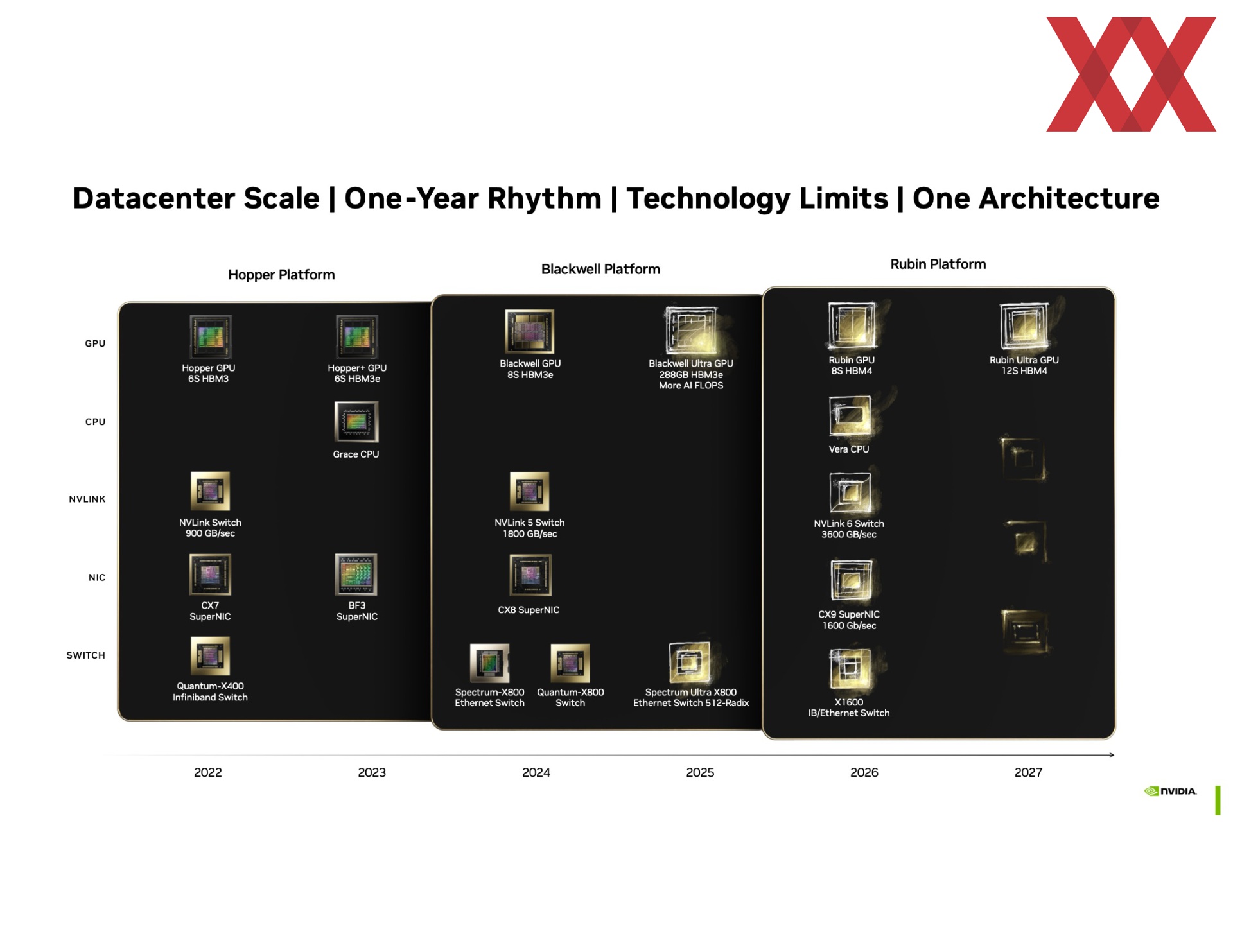 Datacenter Scale | One-Year Rhythm | Technology Limits | One Architecture

Hopper Platform

Blackwell Platform

Rubin Platform

GPU

CPU

NVLINK

NIC

SWITCH

Hopper GPU
6S HBM3

Hopper+ GPU
6S HBM3e

Grace CPU

NVLink Switch
900 GB/sec

CX7
SuperNIC

BF3
SuperNIC

Quantum-X400
Infiniband Switch

Blackwell GPU
8S HBM3e

Blackwell Ultra GPU
288GB HBM3e
More AI FLOPS

NVLink 5 Switch
1800 GB/sec

CX8 SuperNIC

Spectrum-X800
Ethernet Switch

Quantum-X800
Switch

Spectrum Ultra X800
Ethernet Switch 512-Radix

Rubin GPU
8S HBM4

Rubin Ultra GPU
12S HBM4

Vera CPU

NVLink 6 Switch
3600 GB/sec

CX9 SuperNIC
1600 Gb/sec

X1600
IB/Ethernet Switch

2022

2023

2024

2025

2026

2027

NVIDIA